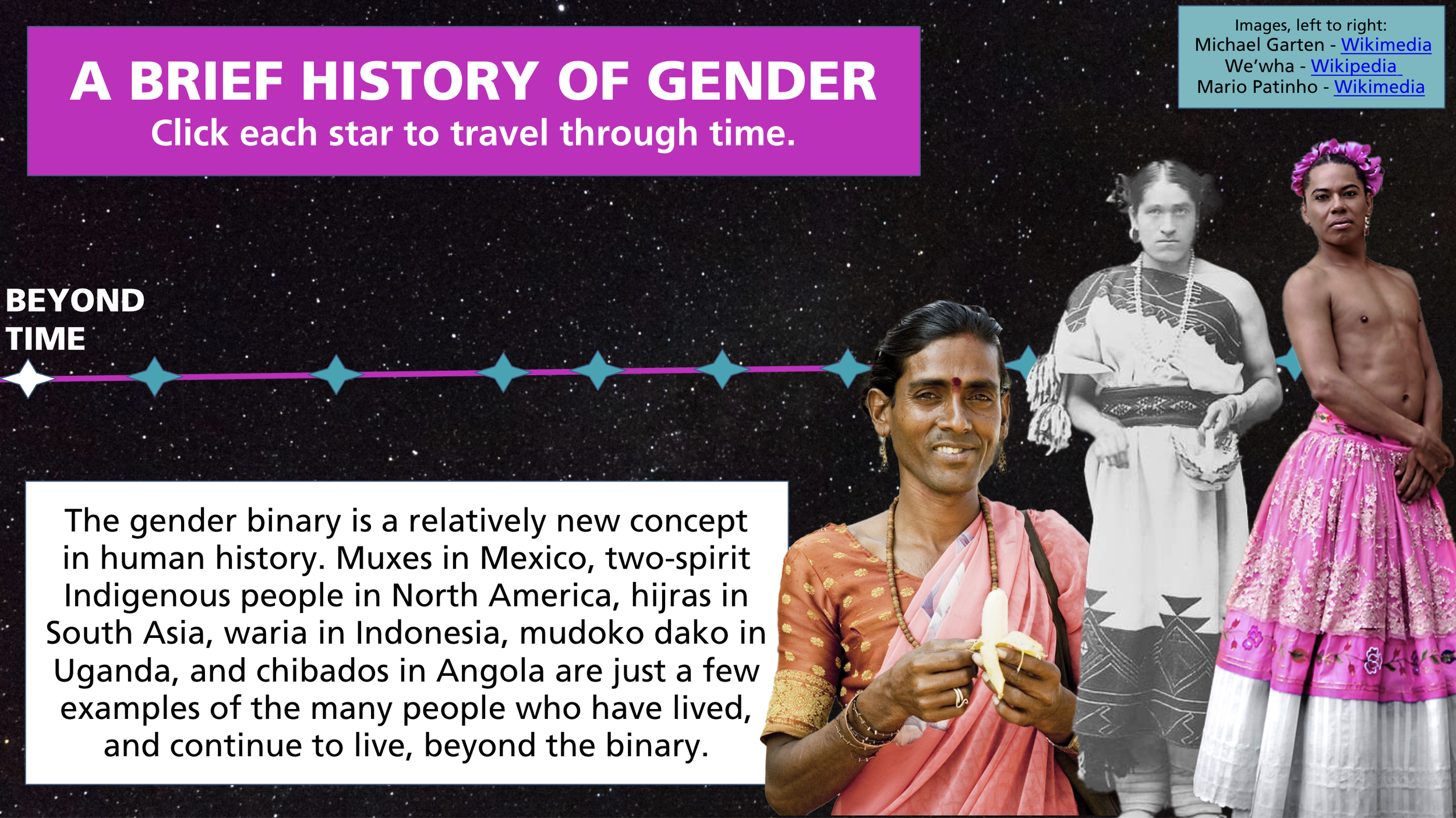 A BRIEF HISTORY OF GENDER
Click each star to travel through time.

Images, left to right:
Michael Garten - Wikimedia
We'wha - Wikipedia
Mario Patinho - Wikimedia

BEYOND TIME

The gender binary is a relatively new concept in human history. Muxes in Mexico, two-spirit Indigenous people in North America, hijras in South Asia, waria in Indonesia, mudoko dako in Uganda, and chibados in Angola are just a few examples of the many people who have lived, and continue to live, beyond the binary.